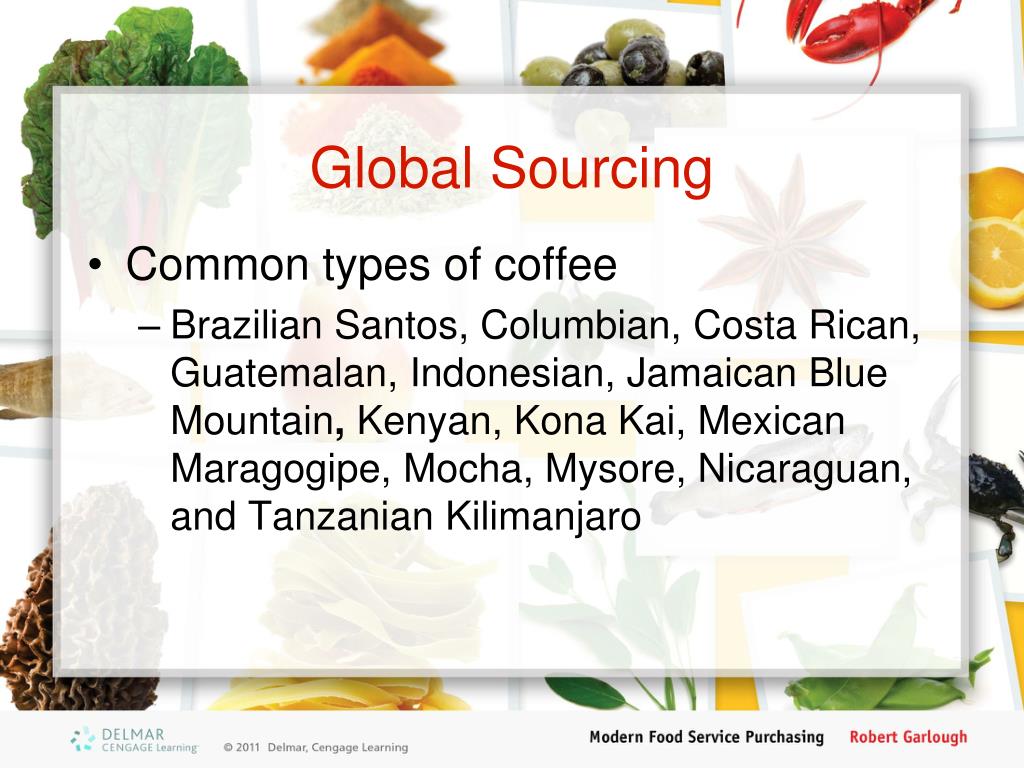 Global Sourcing

• Common types of coffee
– Brazilian Santos, Columbian, Costa Rican, Guatemalan, Indonesian, Jamaican Blue Mountain, Kenyan, Kona Kai, Mexican Maragogipe, Mocha, Mysore, Nicaraguan, and Tanzanian Kilimanjaro

DELMAR CENGAGE Learning © 2011 Delmar, Cengage Learning

Modern Food Service Purchasing Robert Garlough